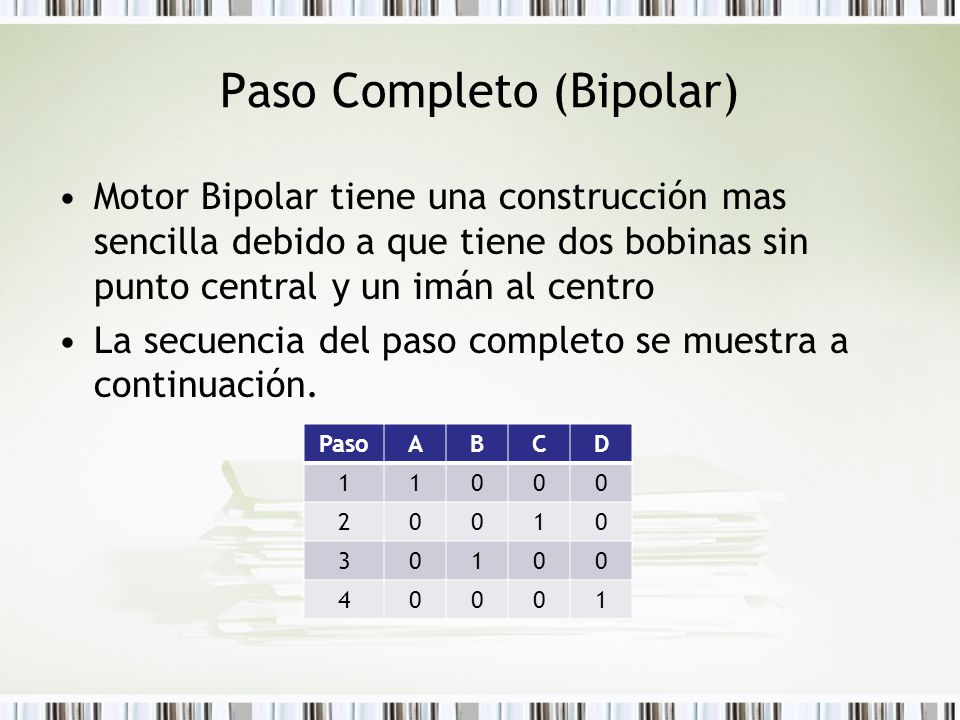 Paso Completo (Bipolar)

• Motor Bipolar tiene una construcción mas sencilla debido a que tiene dos bobinas sin punto central y un imán al centro

• La secuencia del paso completo se muestra a continuación.

| Paso | A | B | C | D |
|---|---|---|---|---|
| 1 | 1 | 0 | 0 | 0 |
| 2 | 0 | 0 | 1 | 0 |
| 3 | 0 | 1 | 0 | 0 |
| 4 | 0 | 0 | 0 | 1 |